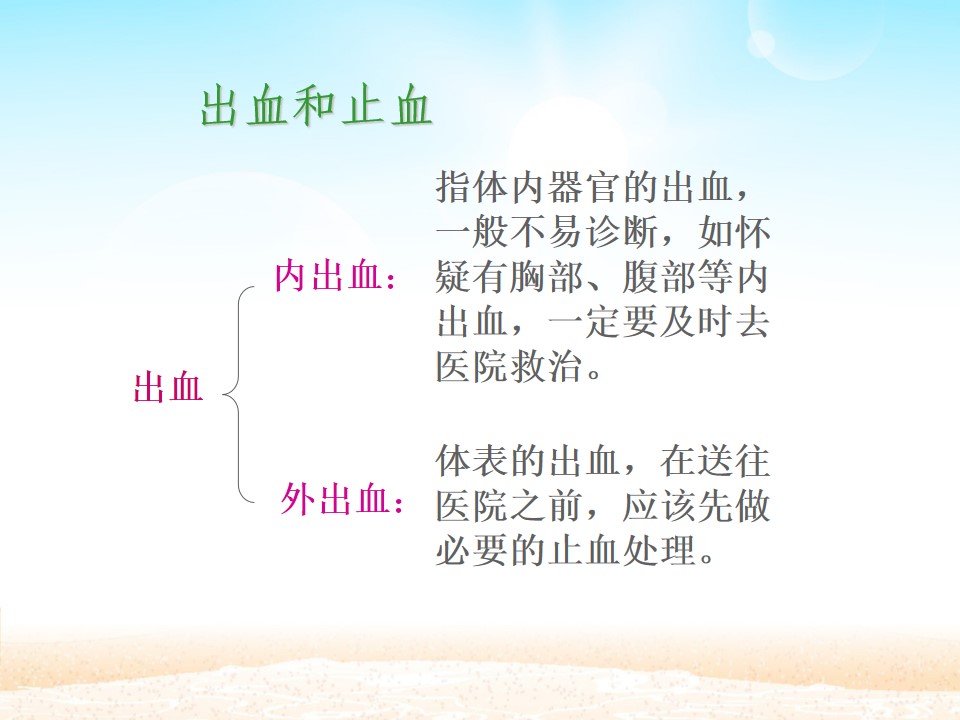 出血和止血

出血

内出血：

指体内器官的出血，一般不易诊断，如怀疑有胸部、腹部等内出血，一定要及时去医院救治。

外出血：

体表的出血，在送往医院之前，应该先做必要的止血处理。